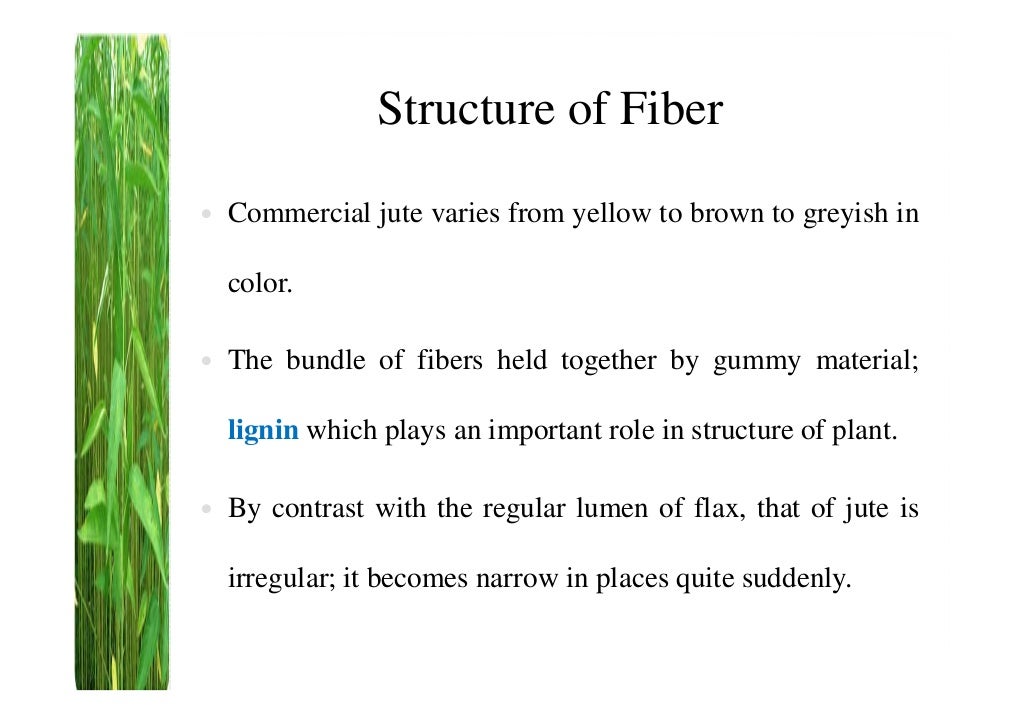 Structure of Fiber

• Commercial jute varies from yellow to brown to greyish in color.

• The bundle of fibers held together by gummy material; lignin which plays an important role in structure of plant.

• By contrast with the regular lumen of flax, that of jute is irregular; it becomes narrow in places quite suddenly.